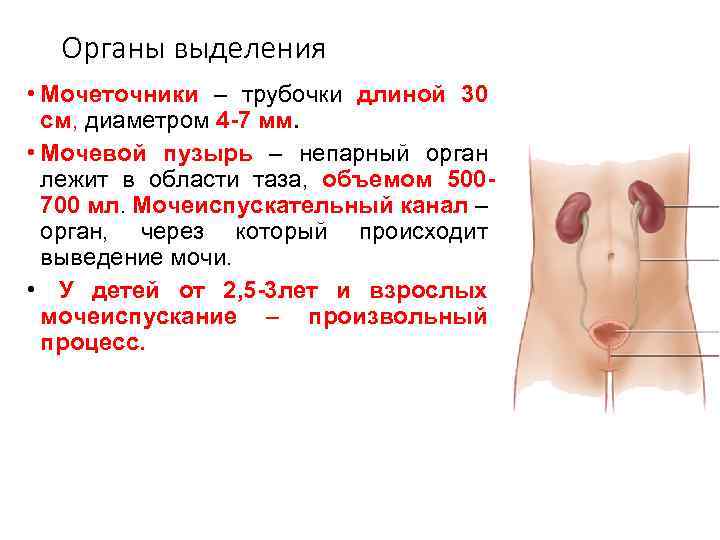 Органы выделения

• Мочеточники – трубочки длиной 30 см, диаметром 4-7 мм.

• Мочевой пузырь – непарный орган лежит в области таза, объемом 500-700 мл. Мочеиспускательный канал – орган, через который происходит выведение мочи.

• У детей от 2,5-3лет и взрослых мочеиспускание – произвольный процесс.